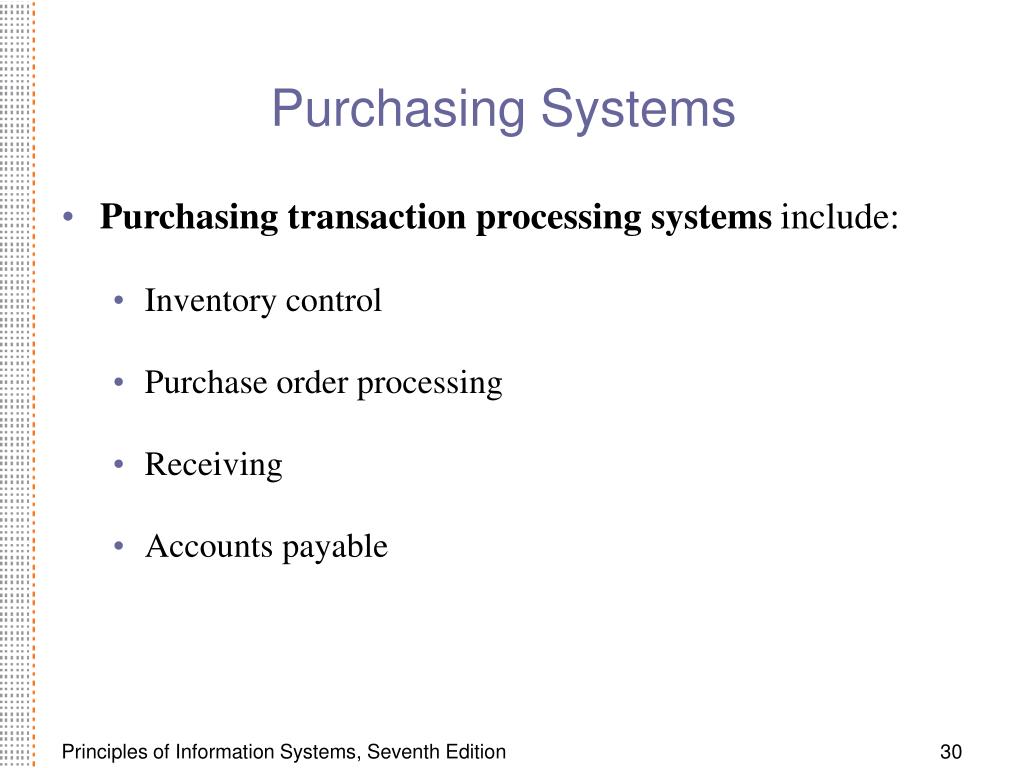 Purchasing Systems

• Purchasing transaction processing systems include:

• Inventory control

• Purchase order processing

• Receiving

• Accounts payable

Principles of Information Systems, Seventh Edition

30